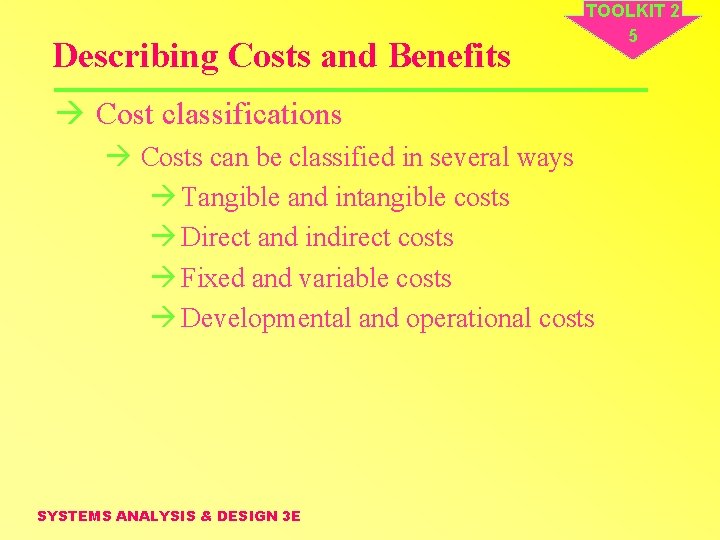 TOOLKIT 2
5

Describing Costs and Benefits

→ Cost classifications

→ Costs can be classified in several ways

→ Tangible and intangible costs

→ Direct and indirect costs

→ Fixed and variable costs

→ Developmental and operational costs

SYSTEMS ANALYSIS & DESIGN 3E